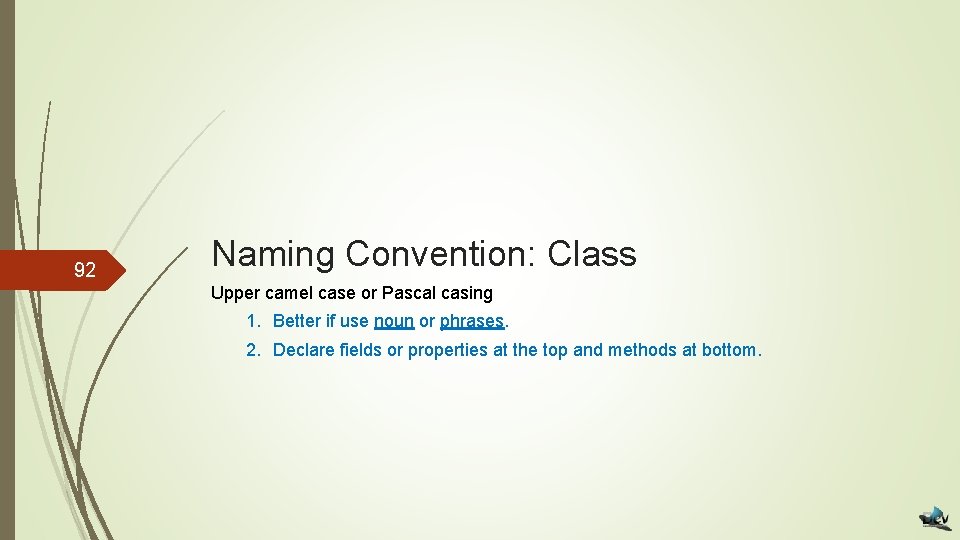 92

Naming Convention: Class

Upper camel case or Pascal casing

1. Better if use noun or phrases.
2. Declare fields or properties at the top and methods at bottom.